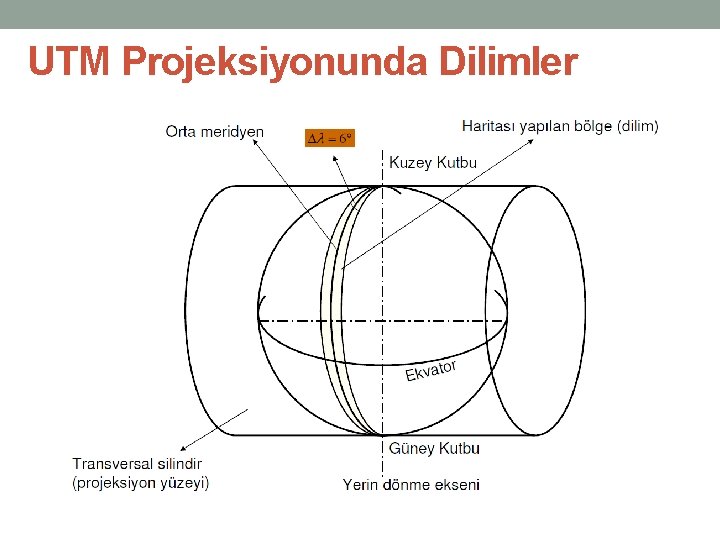 UTM Projeksiyonunda Dilimler

Orta meridyen

$\Delta\lambda = 6°$

Haritası yapılan bölge (dilim)

Kuzey Kutbu

Ekvator

Güney Kutbu

Transversal silindir
(projeksiyon yüzeyi)

Yerin dönme ekseni